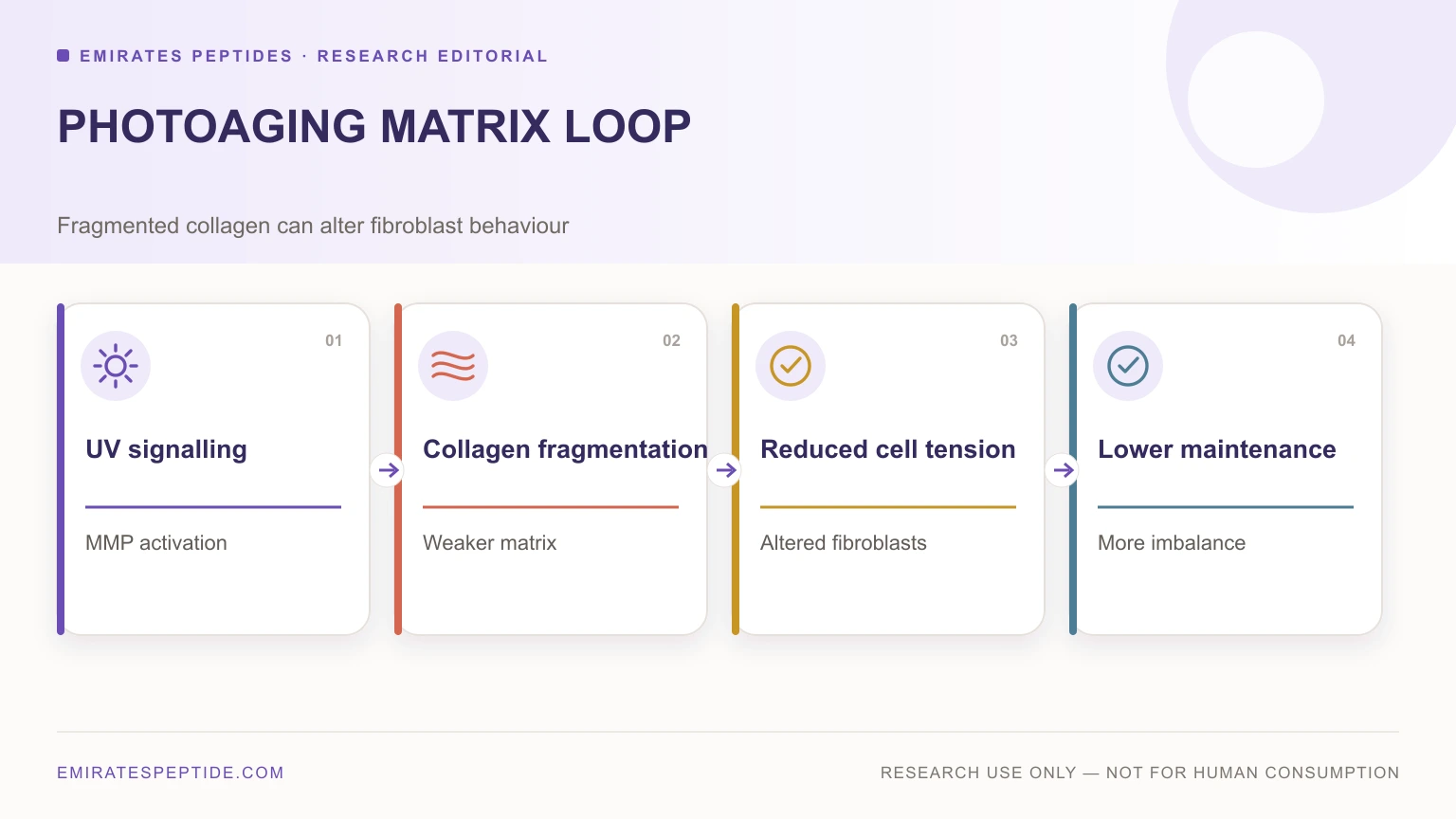 EMIRATES PEPTIDES · RESEARCH EDITORIAL

PHOTOAGING MATRIX LOOP

Fragmented collagen can alter fibroblast behaviour

01
UV signalling
MMP activation

02
Collagen fragmentation
Weaker matrix

03
Reduced cell tension
Altered fibroblasts

04
Lower maintenance
More imbalance

EMIRATESPEPTIDE.COM

RESEARCH USE ONLY — NOT FOR HUMAN CONSUMPTION